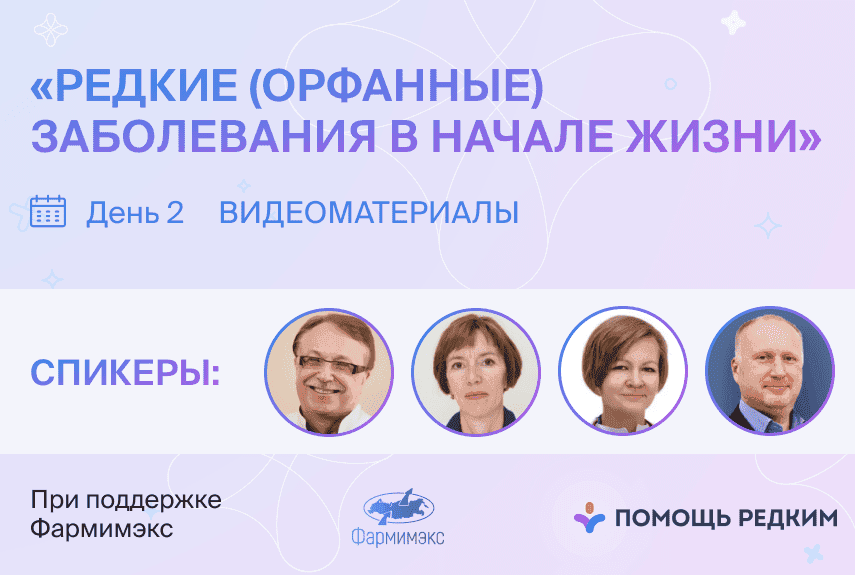 «РЕДКИЕ (ОРФАННЫЕ) ЗАБОЛЕВАНИЯ В НАЧАЛЕ ЖИЗНИ»

День 2 ВИДЕОМАТЕРИАЛЫ

СПИКЕРЫ:

При поддержке Фармимэкс

Фармимэкс

ПОМОЩЬ РЕДКИМ